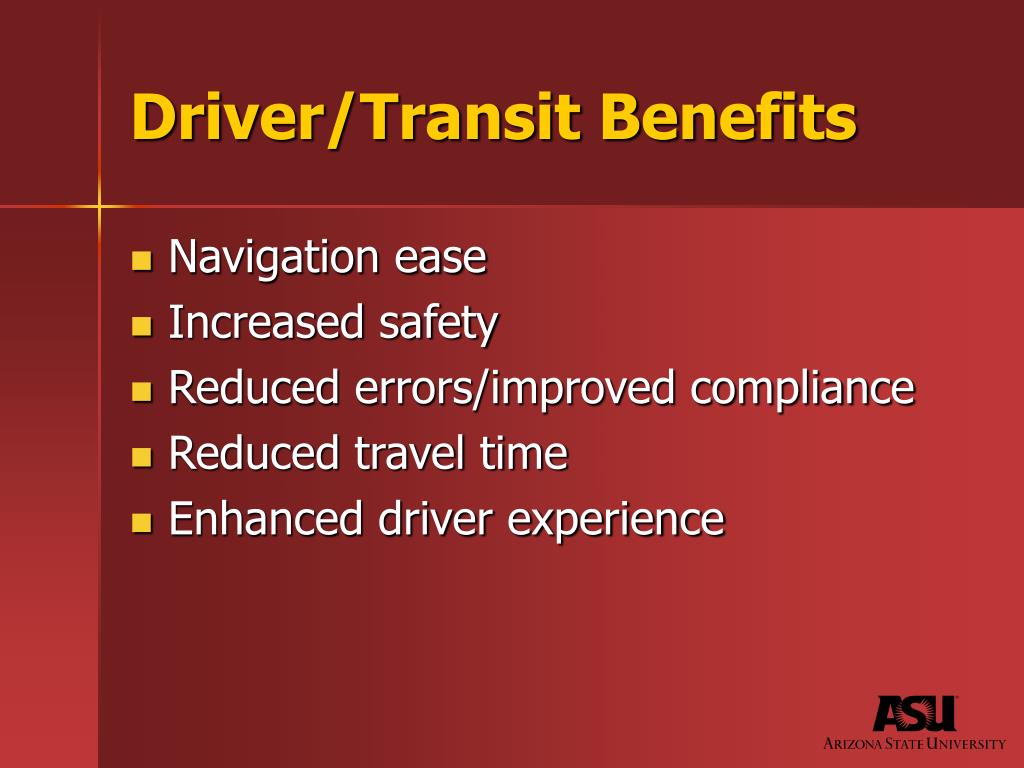 Driver/Transit Benefits

- Navigation ease
- Increased safety
- Reduced errors/improved compliance
- Reduced travel time
- Enhanced driver experience

ASU
ARIZONA STATE UNIVERSITY